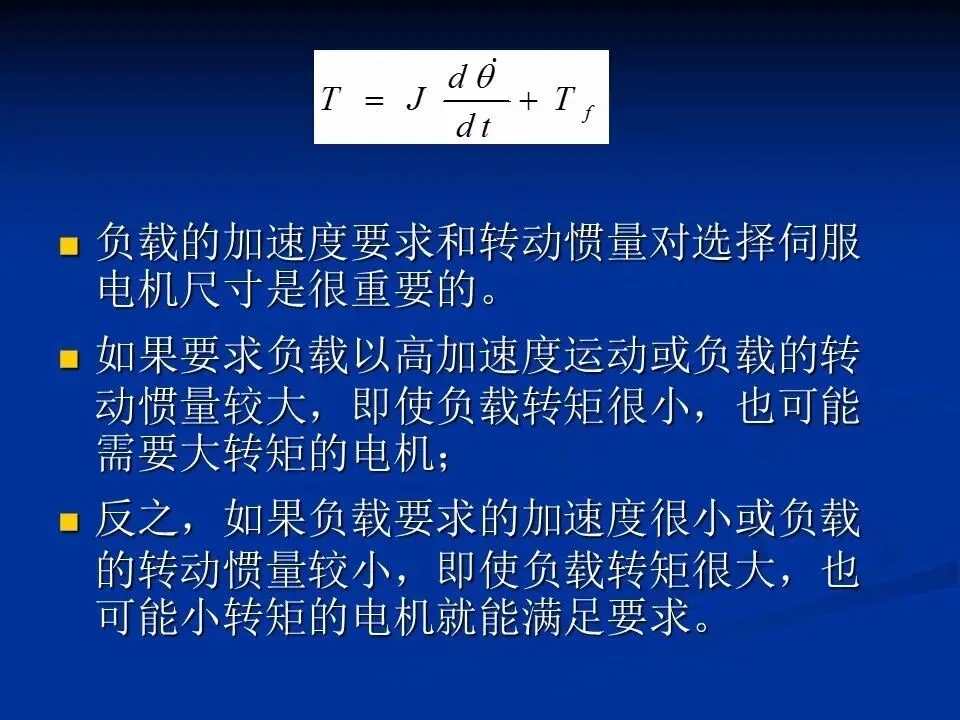 $T = J \frac{d\dot{\theta}}{dt} + T_f$

负载的加速度要求和转动惯量对选择伺服电机尺寸是很重要的。

如果要求负载以高加速度运动或负载的转动惯量较大，即使负载转矩很小，也可能需要大转矩的电机；

反之，如果负载要求的加速度很小或负载的转动惯量较小，即使负载转矩很大，也可能小转矩的电机就能满足要求。